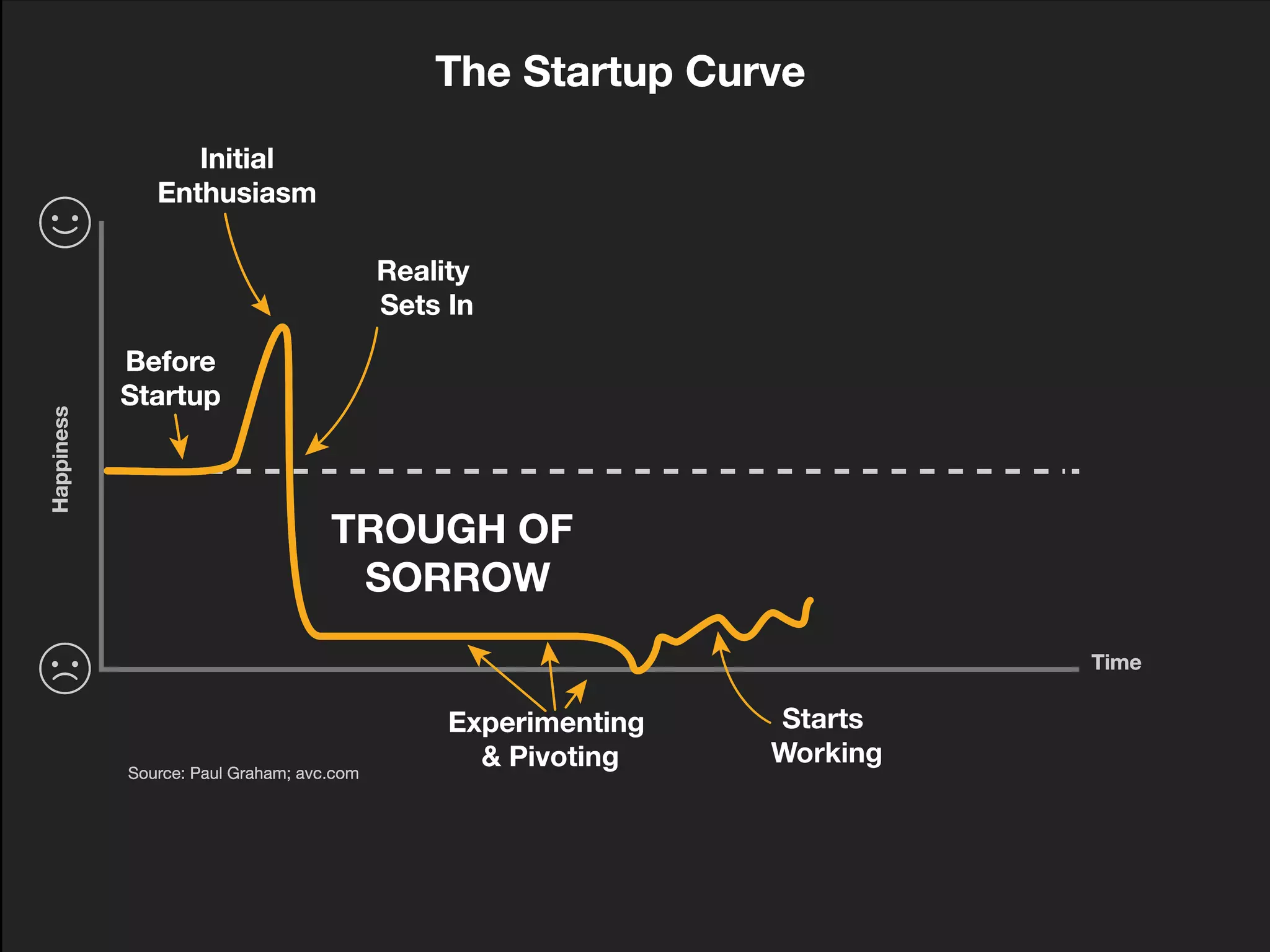 The Startup Curve

Initial Enthusiasm

Reality Sets In

Before Startup

Happiness

TROUGH OF SORROW

Time

Experimenting & Pivoting

Starts Working

Source: Paul Graham; avc.com